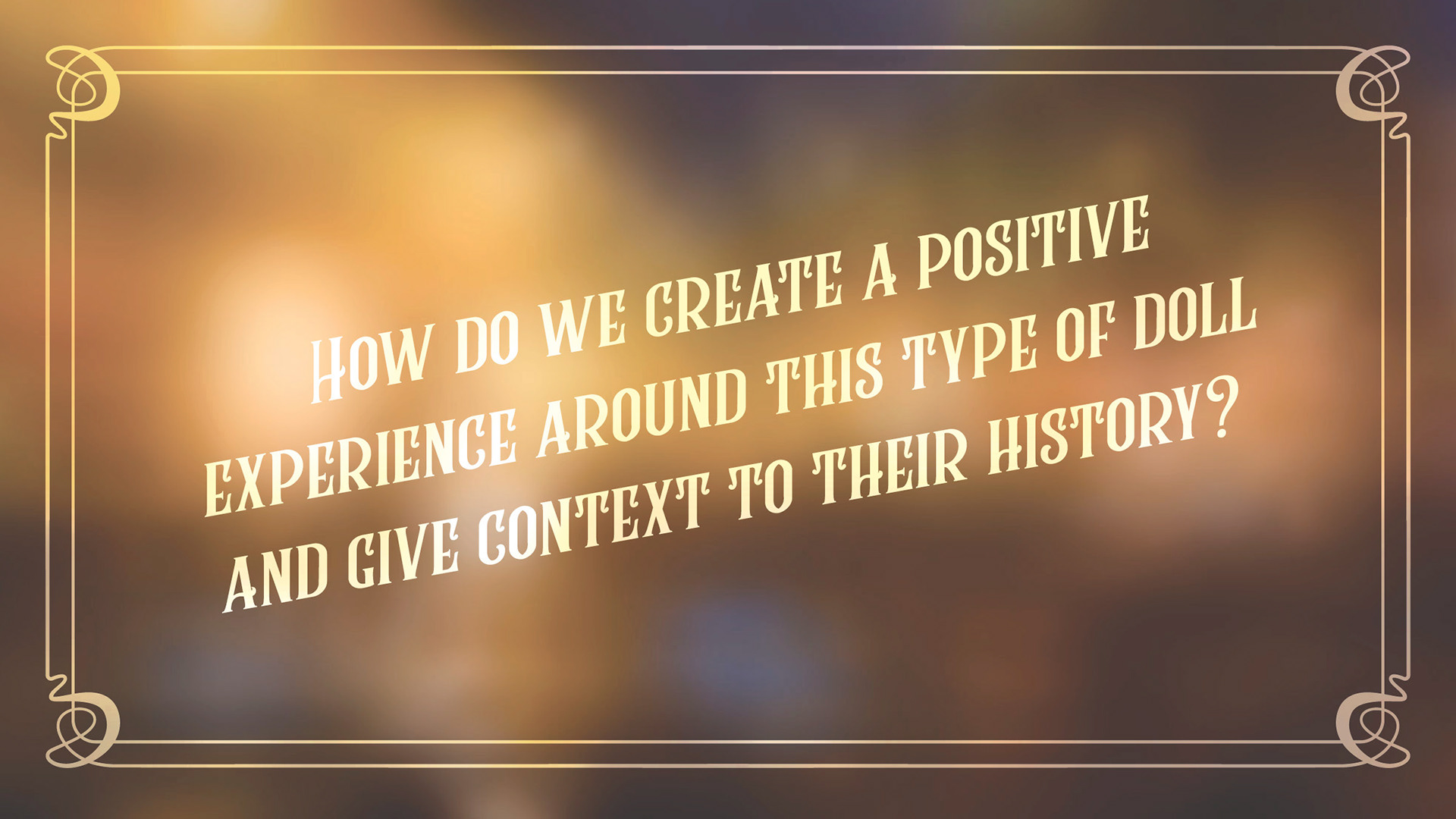 HOW DO WE CREATE A POSITIVE EXPERIENCE AROUND THIS TYPE OF DOLL AND GIVE CONTEXT TO THEIR HISTORY?